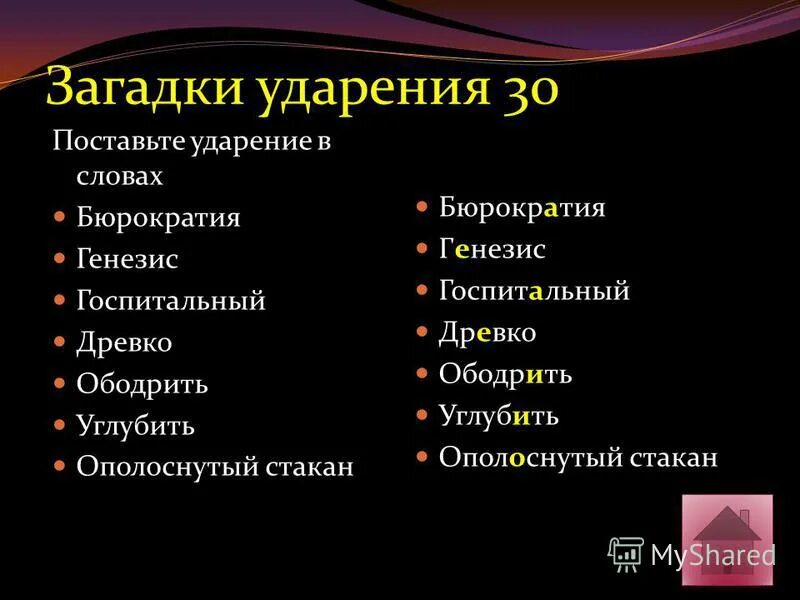 Загадки ударения 30

Поставьте ударение в словах

- Бюрократия
- Генезис
- Госпитальный
- Древко
- Ободрить
- Углубить
- Ополоснутый стакан

- Бюрократия
- Генезис
- Госпитальный
- Древко
- Ободрить
- Углубить
- Ополоснутый стакан

MyShared